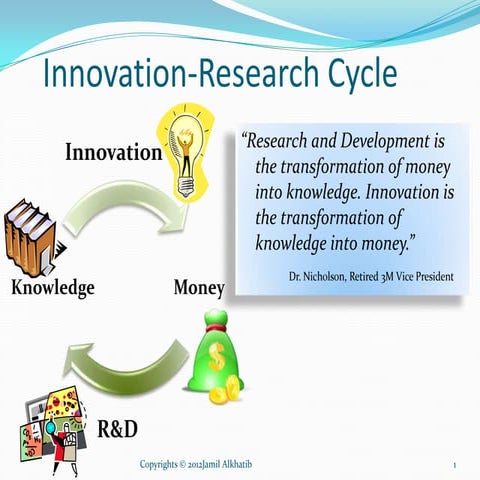 Innovation-Research Cycle

Innovation

Knowledge

Money

R&D

"Research and Development is the transformation of money into knowledge. Innovation is the transformation of knowledge into money."

Dr. Nicholson, Retired 3M Vice President

Copyrights © 2012Jamil Alkhatib

1